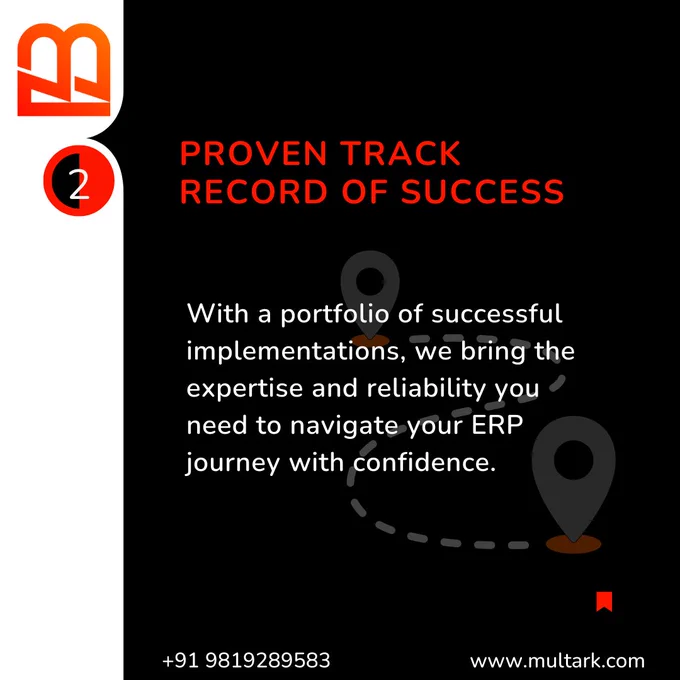 2

PROVEN TRACK RECORD OF SUCCESS

With a portfolio of successful implementations, we bring the expertise and reliability you need to navigate your ERP journey with confidence.

+91 9819289583

www.multark.com